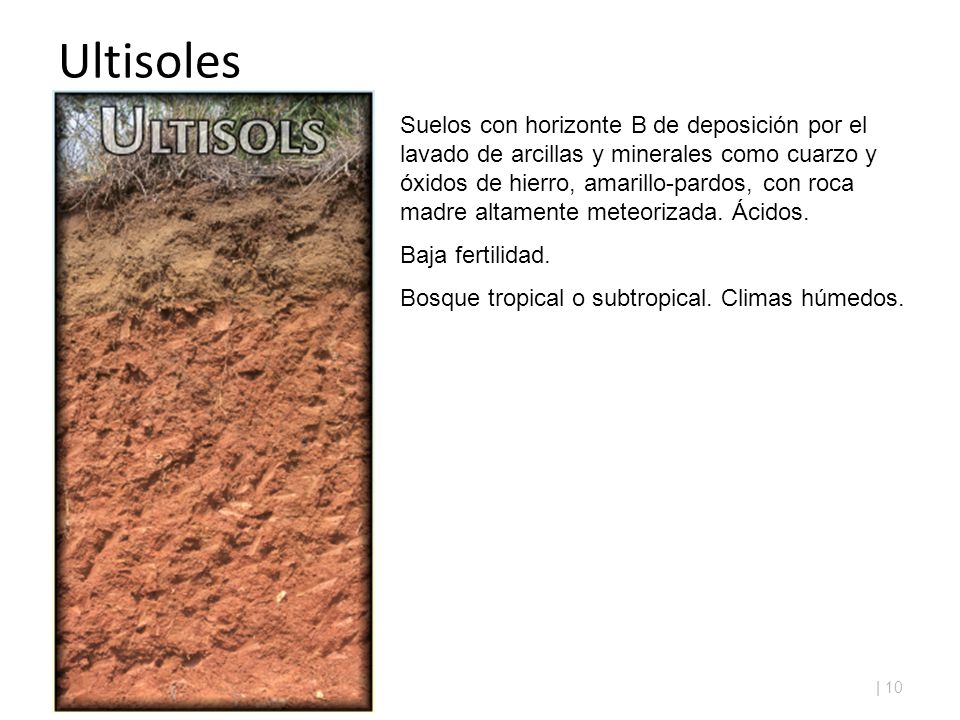 Ultisoles

ULTISOLS

Suelos con horizonte B de deposición por el lavado de arcillas y minerales como cuarzo y óxidos de hierro, amarillo-pardos, con roca madre altamente meteorizada. Ácidos.

Baja fertilidad.

Bosque tropical o subtropical. Climas húmedos.

| 10